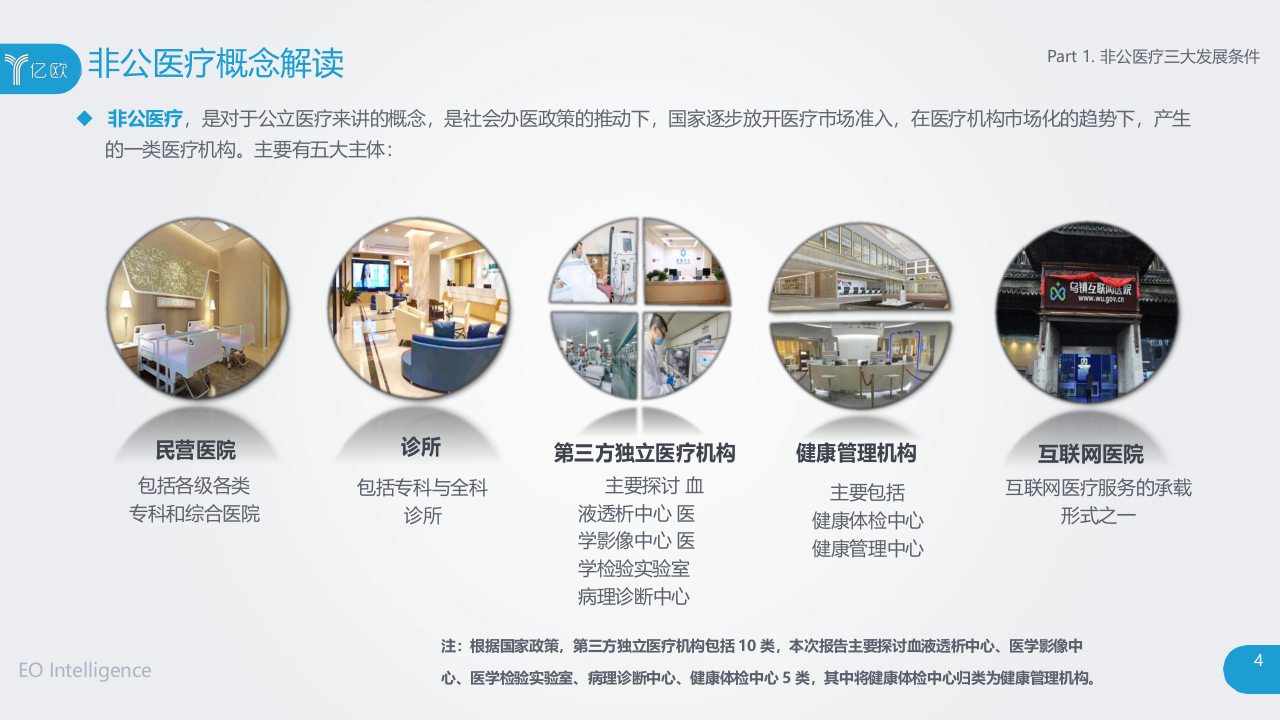 亿欧

非公医疗概念解读

Part 1. 非公医疗三大发展条件

◆ 非公医疗，是对于公立医疗来讲的概念，是社会办医政策的推动下，国家逐步放开医疗市场准入，在医疗机构市场化的趋势下，产生的一类医疗机构。主要有五大主体：

乌镇互联网医院
www.wu.gov.cn

民营医院
包括各级各类专科和综合医院

诊所
包括专科与全科诊所

第三方独立医疗机构
主要探讨 血液透析中心 医学影像中心 医学检验实验室 病理诊断中心

健康管理机构
主要包括 健康体检中心 健康管理中心

互联网医院
互联网医疗服务的承载形式之一

注：根据国家政策，第三方独立医疗机构包括 10 类，本次报告主要探讨血液透析中心、医学影像中心、医学检验实验室、病理诊断中心、健康体检中心 5 类，其中将健康体检中心归类为健康管理机构。

EO Intelligence

4